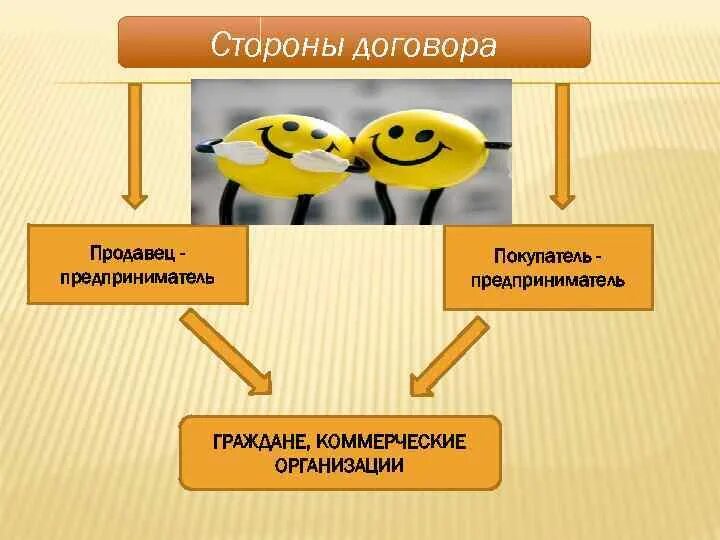 Стороны договора

Продавец - предприниматель

Покупатель - предприниматель

ГРАЖДАНЕ, КОММЕРЧЕСКИЕ ОРГАНИЗАЦИИ